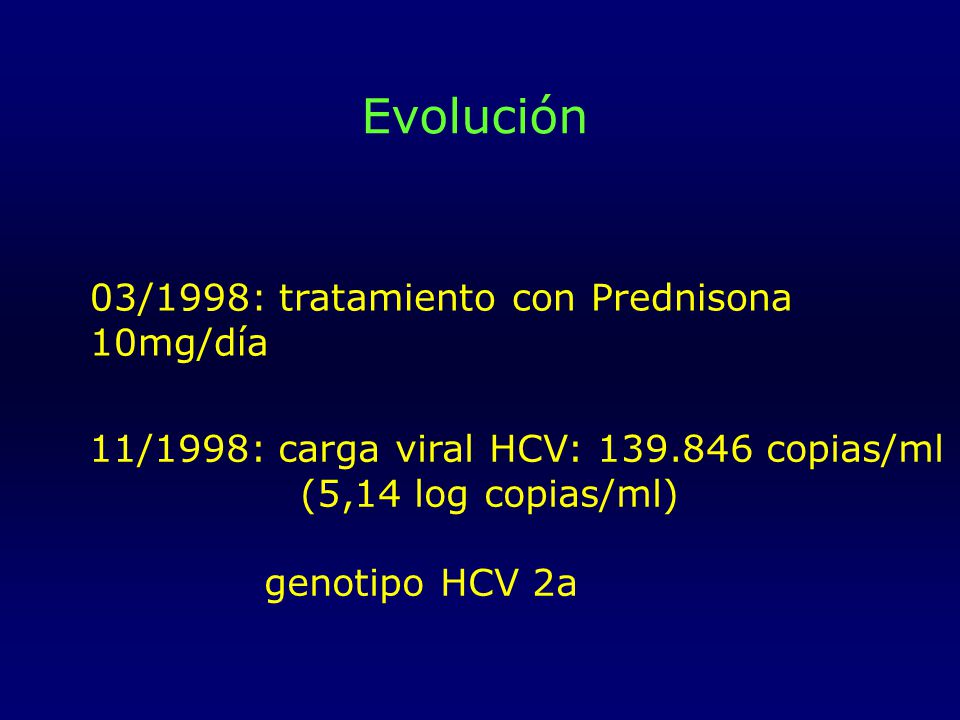 Evolución

03/1998: tratamiento con Prednisona 10mg/día

11/1998: carga viral HCV: 139.846 copias/ml (5,14 log copias/ml)

genotipo HCV 2a